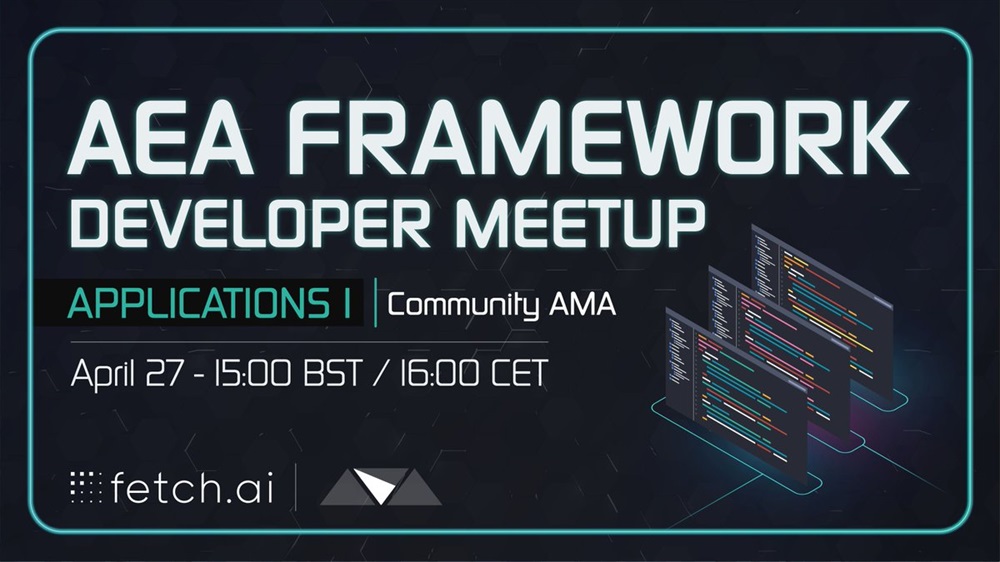 AEA FRAMEWORK
DEVELOPER MEETUP

APPLICATIONS I | Community AMA

April 27 - 15:00 BST / 16:00 CET

fetch.ai